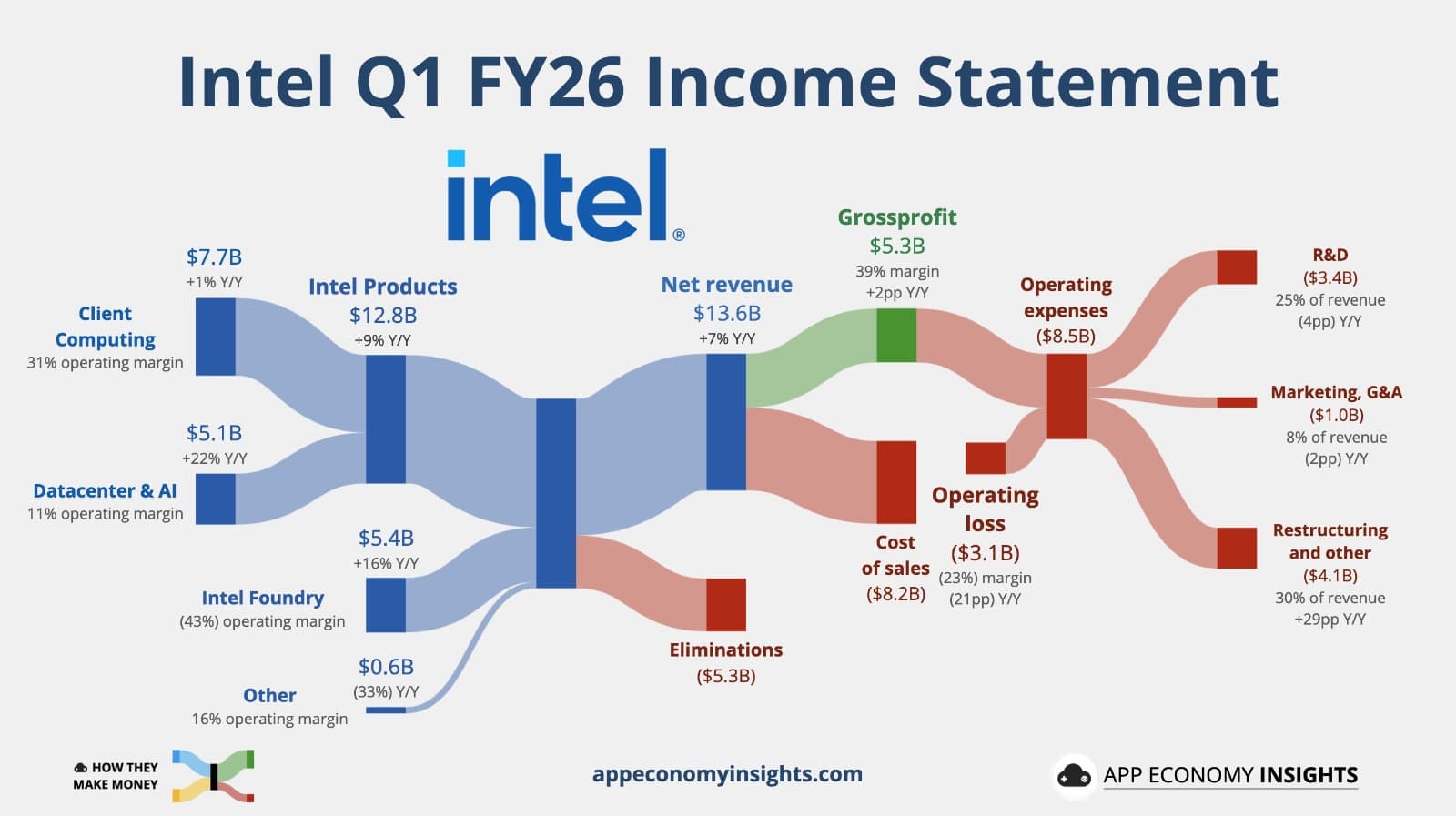 Intel Q1 FY26 Income Statement

intel®

$7.7B
+1% Y/Y

Client Computing
31% operating margin

$5.1B
+22% Y/Y

Datacenter & AI
11% operating margin

Intel Products
$12.8B
+9% Y/Y

$5.4B
+16% Y/Y

Intel Foundry
(43%) operating margin

$0.6B
(33%) Y/Y

Other
16% operating margin

Net revenue
$13.6B
+7% Y/Y

Eliminations
($5.3B)

Grossprofit
$5.3B
39% margin
+2pp Y/Y

Cost of sales
($8.2B)

Operating expenses
($8.5B)

Operating loss
($3.1B)
(23%) margin
(21pp) Y/Y

R&D
($3.4B)
25% of revenue
(4pp) Y/Y

Marketing, G&A
($1.0B)
8% of revenue
(2pp) Y/Y

Restructuring and other
($4.1B)
30% of revenue
+29pp Y/Y

HOW THEY MAKE MONEY

appeconomyinsights.com

APP ECONOMY INSIGHTS